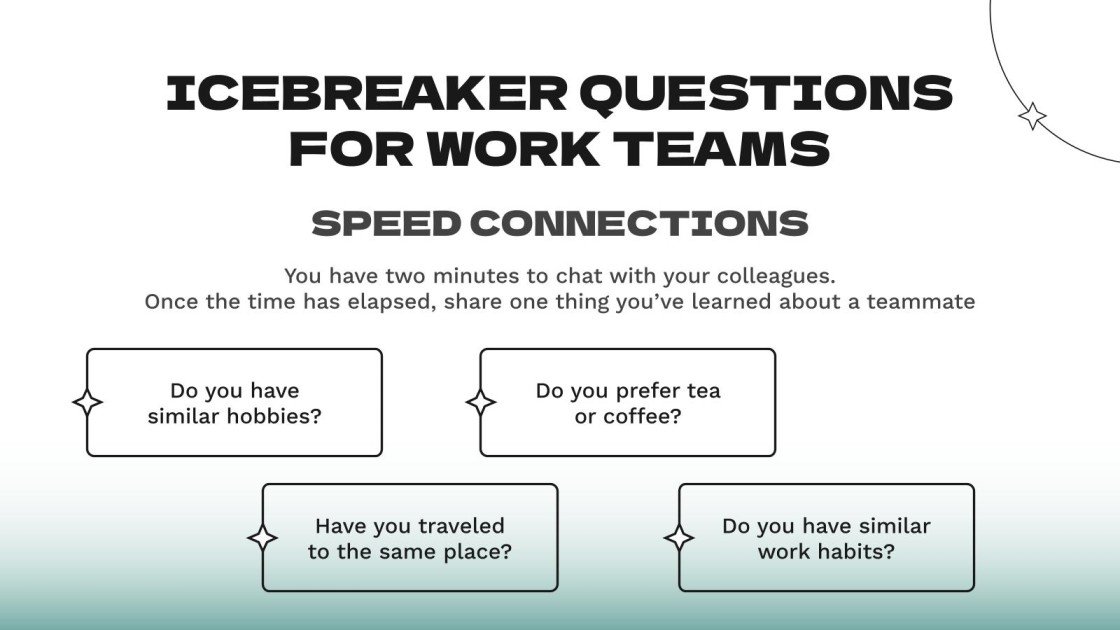 ICEBREAKER QUESTIONS FOR WORK TEAMS

SPEED CONNECTIONS

You have two minutes to chat with your colleagues.
Once the time has elapsed, share one thing you've learned about a teammate

Do you have similar hobbies?

Do you prefer tea or coffee?

Have you traveled to the same place?

Do you have similar work habits?